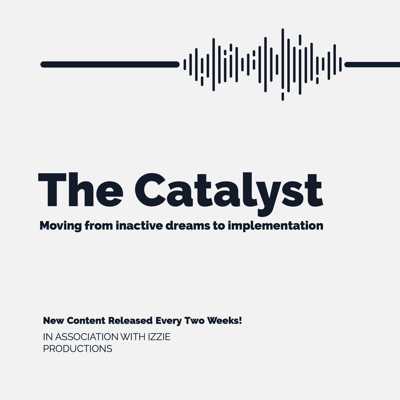 The Catalyst

Moving from inactive dreams to implementation

New Content Released Every Two Weeks!

IN ASSOCIATION WITH IZZIE PRODUCTIONS